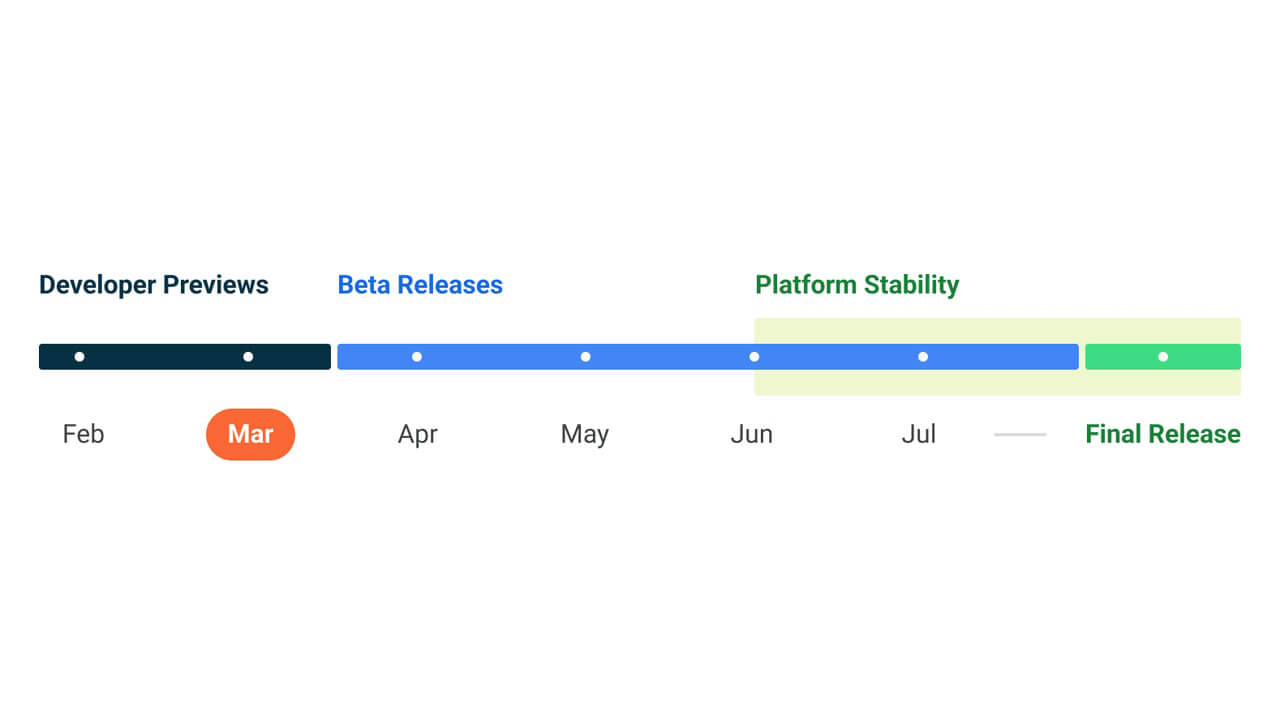 Developer Previews
Beta Releases
Platform Stability

Feb
Mar
Apr
May
Jun
Jul
Final Release